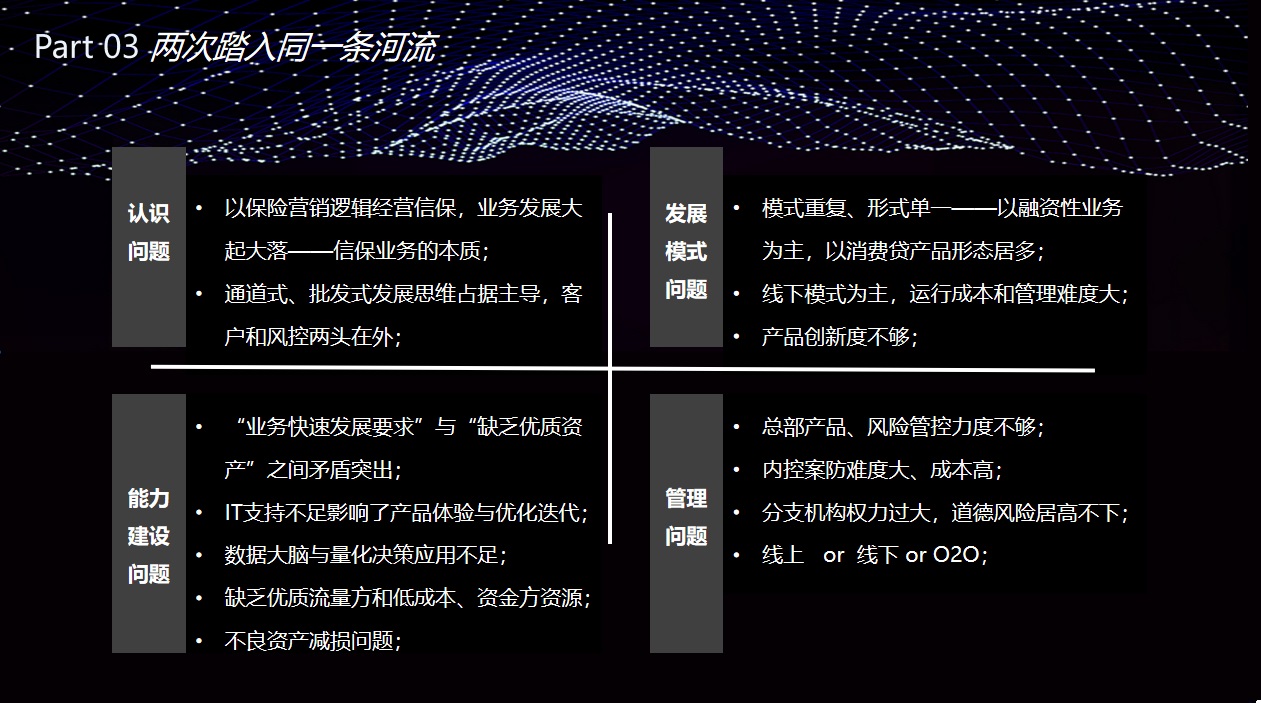 Part 03 两次踏入同一条河流

认识问题

• 以保险营销逻辑经营信保，业务发展大起大落——信保业务的本质；
• 通道式、批发式发展思维占据主导，客户和风控两头在外；

发展模式问题

• 模式重复、形式单一——以融资性业务为主，以消费贷产品形态居多；
• 线下模式为主，运行成本和管理难度大；
• 产品创新度不够；

能力建设问题

• “业务快速发展要求”与“缺乏优质资产”之间矛盾突出；
• IT支持不足影响了产品体验与优化迭代；
• 数据大脑与量化决策应用不足；
• 缺乏优质流量方和低成本、资金方资源；
• 不良资产减损问题；

管理问题

• 总部产品、风险管控力度不够；
• 内控案防难度大、成本高；
• 分支机构权力过大，道德风险居高不下；
• 线上 or 线下 or O2O；